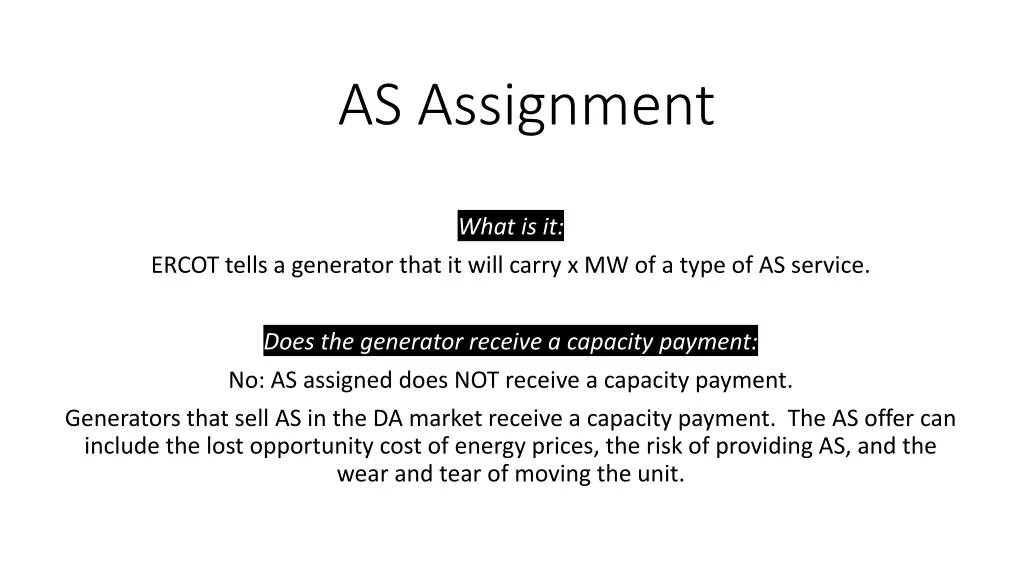 AS Assignment

What is it:

ERCOT tells a generator that it will carry x MW of a type of AS service.

Does the generator receive a capacity payment:

No: AS assigned does NOT receive a capacity payment.

Generators that sell AS in the DA market receive a capacity payment. The AS offer can include the lost opportunity cost of energy prices, the risk of providing AS, and the wear and tear of moving the unit.